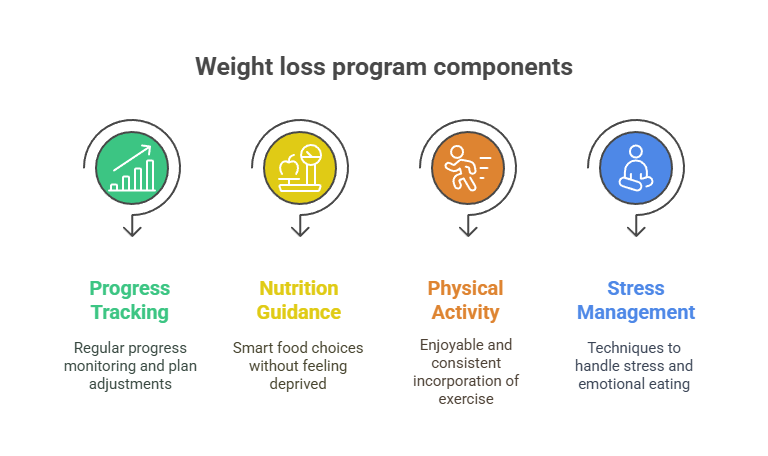 Weight loss program components

Progress Tracking

Regular progress monitoring and plan adjustments

Nutrition Guidance

Smart food choices without feeling deprived

Physical Activity

Enjoyable and consistent incorporation of exercise

Stress Management

Techniques to handle stress and emotional eating